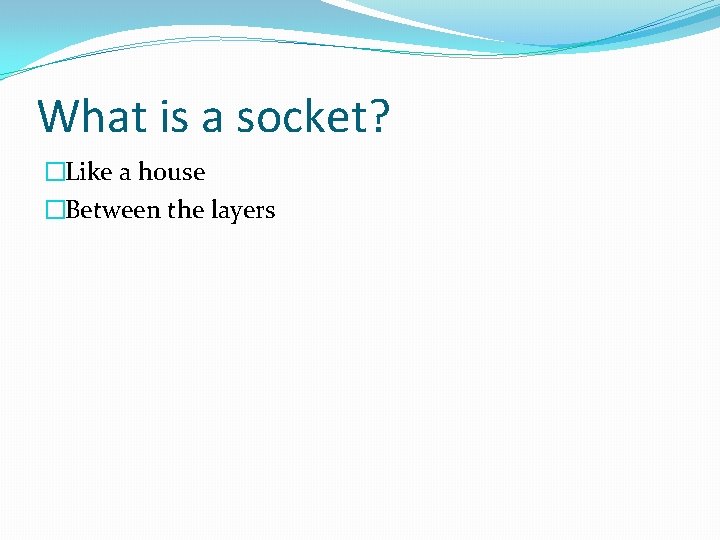 What is a socket?

Like a house

Between the layers